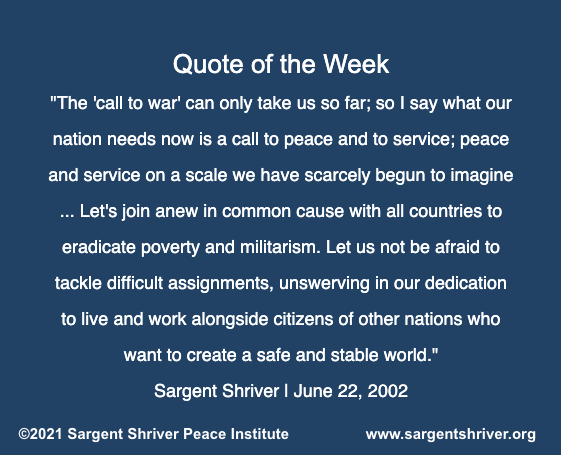 Quote of the Week

"The 'call to war' can only take us so far; so I say what our nation needs now is a call to peace and to service; peace and service on a scale we have scarcely begun to imagine ... Let's join anew in common cause with all countries to eradicate poverty and militarism. Let us not be afraid to tackle difficult assignments, unswerving in our dedication to live and work alongside citizens of other nations who want to create a safe and stable world."

Sargent Shriver | June 22, 2002

©2021 Sargent Shriver Peace Institute

www.sargentshriver.org